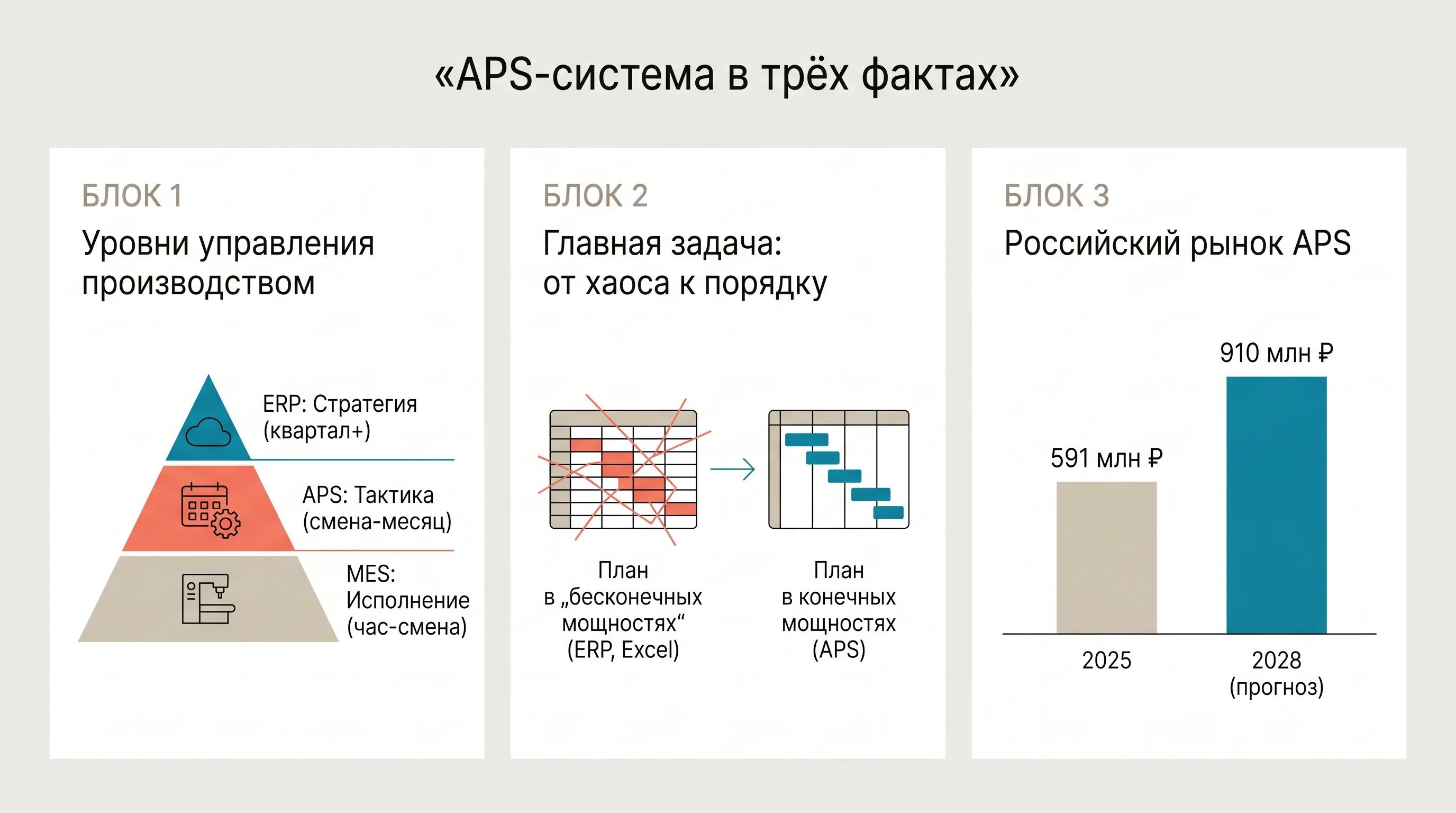 «APS-система в трёх фактах»

БЛОК 1

Уровни управления производством

ERP: Стратегия (квартал+)

APS: Тактика (смена-месяц)

MES: Исполнение (час-смена)

БЛОК 2

Главная задача: от хаоса к порядку

План в „бесконечных мощностях“ (ERP, Excel)

План в конечных мощностях (APS)

БЛОК 3

Российский рынок APS

591 млн ₽

910 млн ₽

2025

2028 (прогноз)